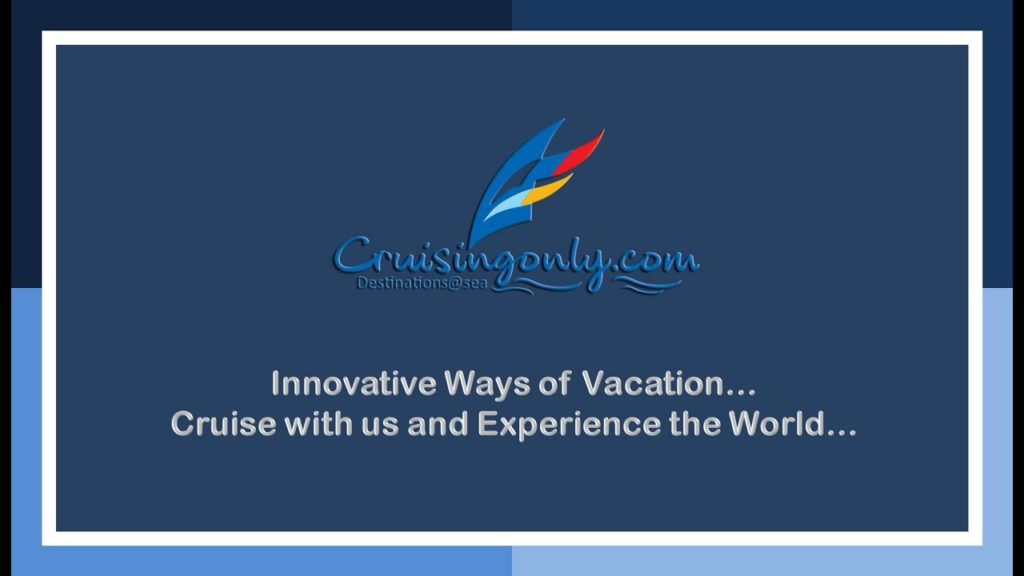 Cruisingonly.com
Destinations@sea

Innovative Ways of Vacation...
Cruise with us and Experience the World...